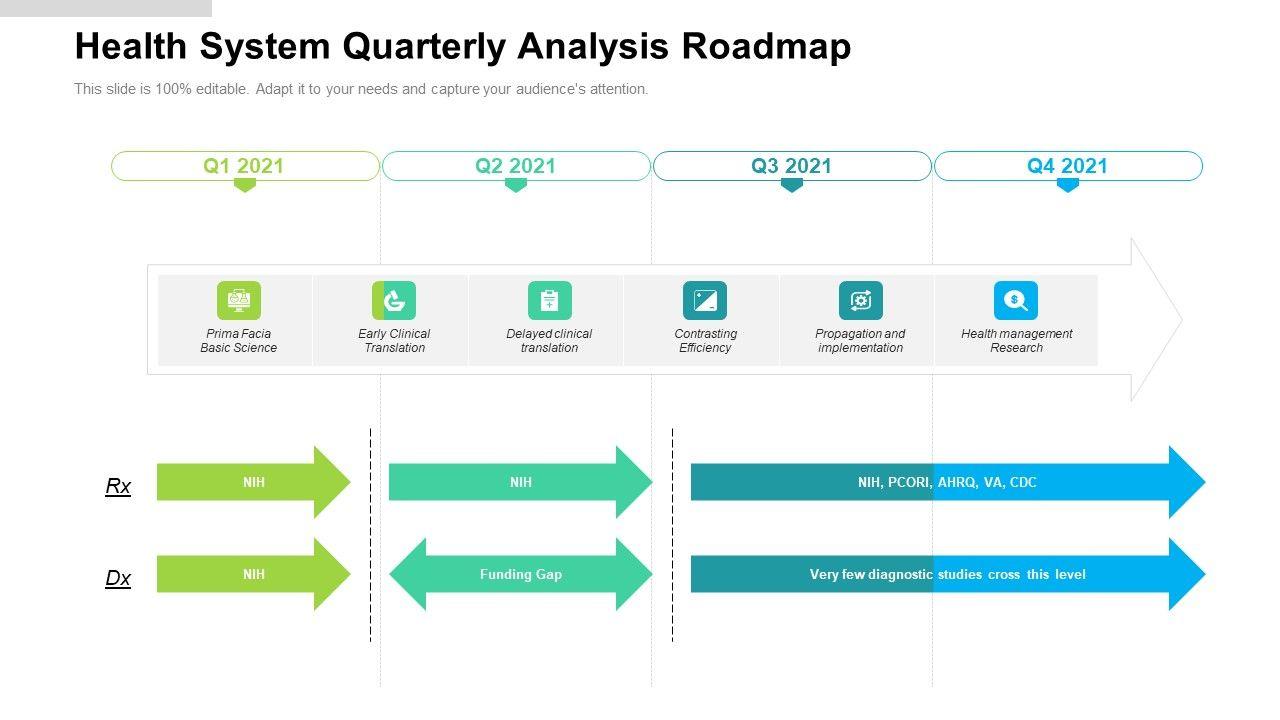 Health System Quarterly Analysis Roadmap

This slide is 100% editable. Adapt it to your needs and capture your audience's attention.

Q1 2021
Q2 2021
Q3 2021
Q4 2021

Prima Facia Basic Science
Early Clinical Translation
Delayed clinical translation
Contrasting Efficiency
Propagation and implementation
Health management Research

Rx
NIH
NIH
NIH, PCORI, AHRQ, VA, CDC

Dx
NIH
Funding Gap
Very few diagnostic studies cross this level